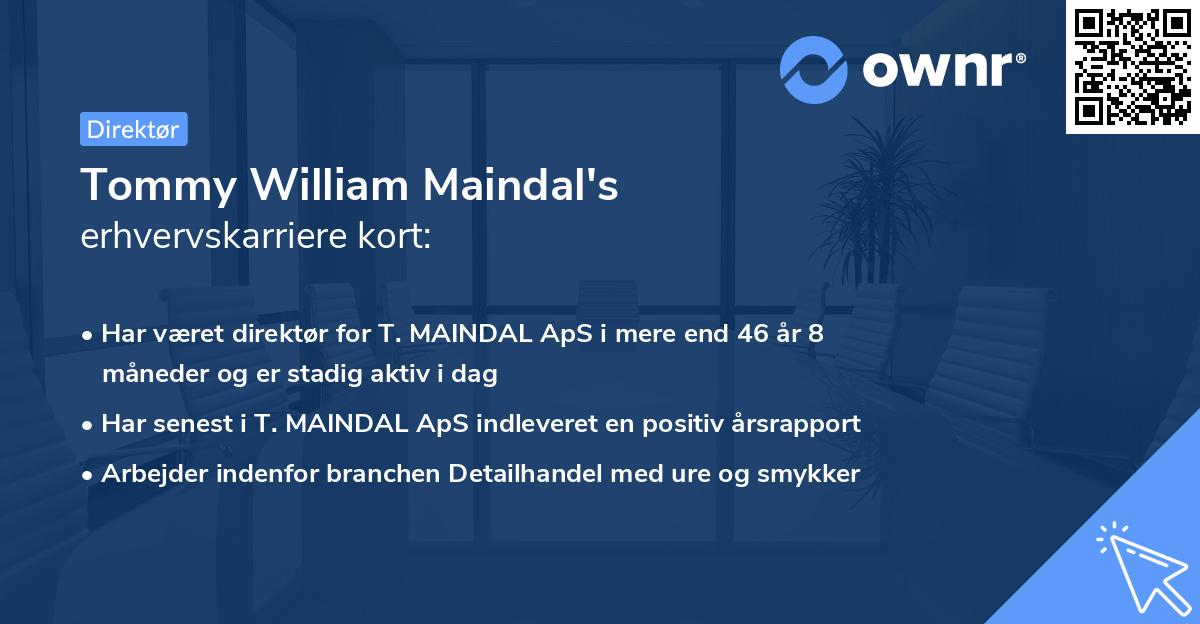 ownr®

Direktør

Tommy William Maindal's
erhvervskarriere kort:

• Har været direktør for T. MAINDAL ApS i mere end 46 år 8 måneder og er stadig aktiv i dag
• Har senest i T. MAINDAL ApS indleveret en positiv årsrapport
• Arbejder indenfor branchen Detailhandel med ure og smykker